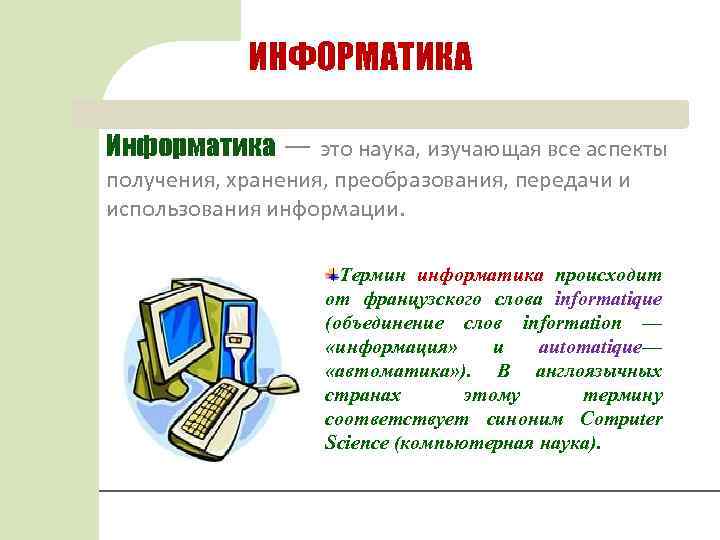 ИНФОРМАТИКА

Информатика — это наука, изучающая все аспекты получения, хранения, преобразования, передачи и использования информации.

Термин информатика происходит от французского слова informatique (объединение слов information — «информация» и automatique— «автоматика»). В англоязычных странах этому термину соответствует синоним Computer Science (компьютерная наука).